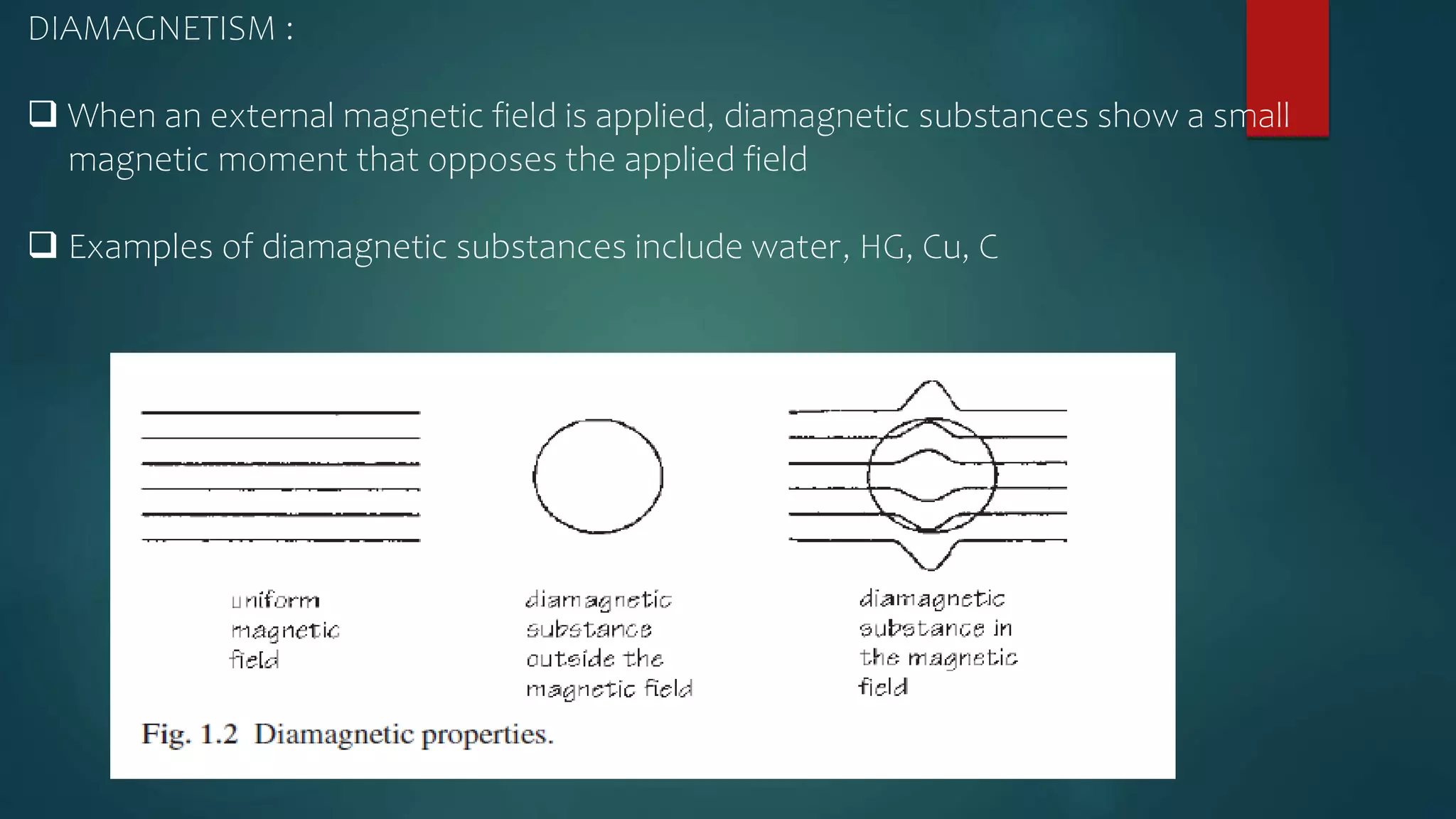 DIAMAGNETISM :

❑ When an external magnetic field is applied, diamagnetic substances show a small magnetic moment that opposes the applied field

❑ Examples of diamagnetic substances include water, HG, Cu, C

uniform magnetic field

diamagnetic substance outside the magnetic field

diamagnetic substance in the magnetic field

Fig. 1.2 Diamagnetic properties.